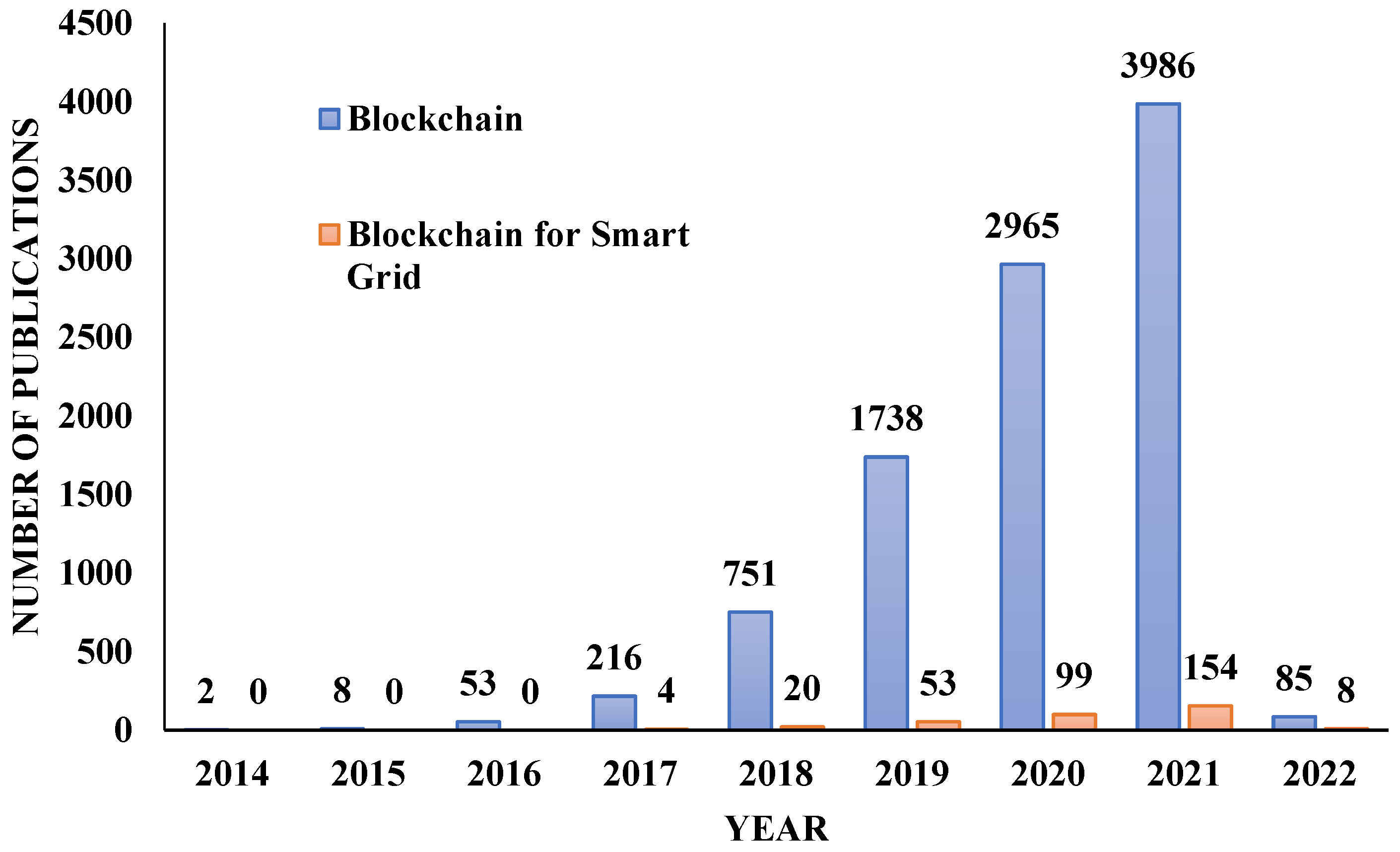 NUMBER OF PUBLICATIONS

4500
4000
3500
3000
2500
2000
1500
1000
500
0

Blockchain
Blockchain for Smart Grid

2 0
8 0
53 0
216 4
751 20
1738 53
2965 99
3986 154
85 8

2014 2015 2016 2017 2018 2019 2020 2021 2022

YEAR